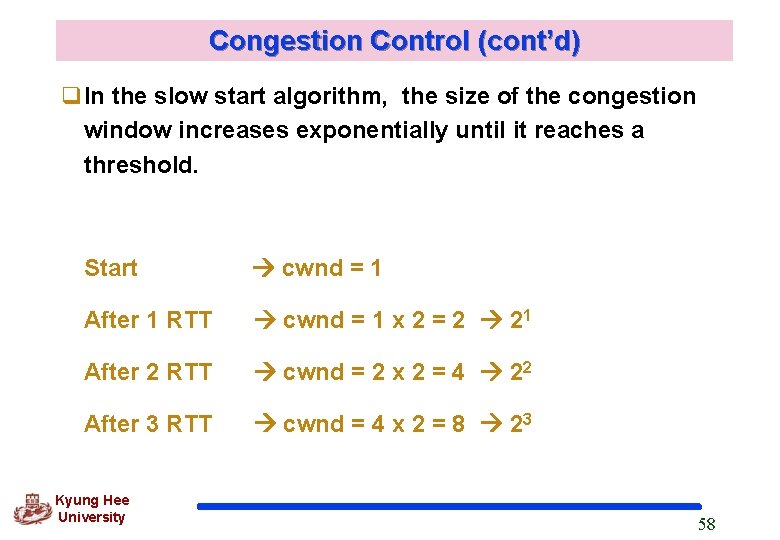 Congestion Control (cont'd)

❑ In the slow start algorithm, the size of the congestion window increases exponentially until it reaches a threshold.

Start → cwnd = 1

After 1 RTT → cwnd = 1 x 2 = 2 → $2^1$

After 2 RTT → cwnd = 2 x 2 = 4 → $2^2$

After 3 RTT → cwnd = 4 x 2 = 8 → $2^3$

Kyung Hee University

58